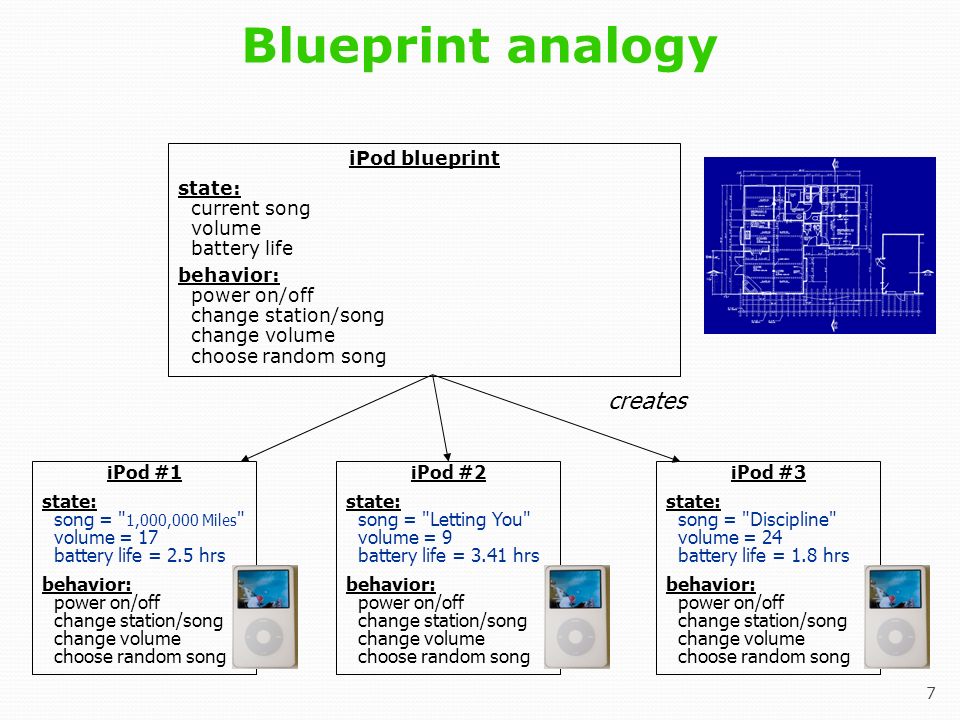 Blueprint analogy

iPod blueprint

state:
current song
volume
battery life

behavior:
power on/off
change station/song
change volume
choose random song

creates

iPod #1

state:
song = "1,000,000 Miles"
volume = 17
battery life = 2.5 hrs

behavior:
power on/off
change station/song
change volume
choose random song

iPod #2

state:
song = "Letting You"
volume = 9
battery life = 3.41 hrs

behavior:
power on/off
change station/song
change volume
choose random song

iPod #3

state:
song = "Discipline"
volume = 24
battery life = 1.8 hrs

behavior:
power on/off
change station/song
change volume
choose random song

7